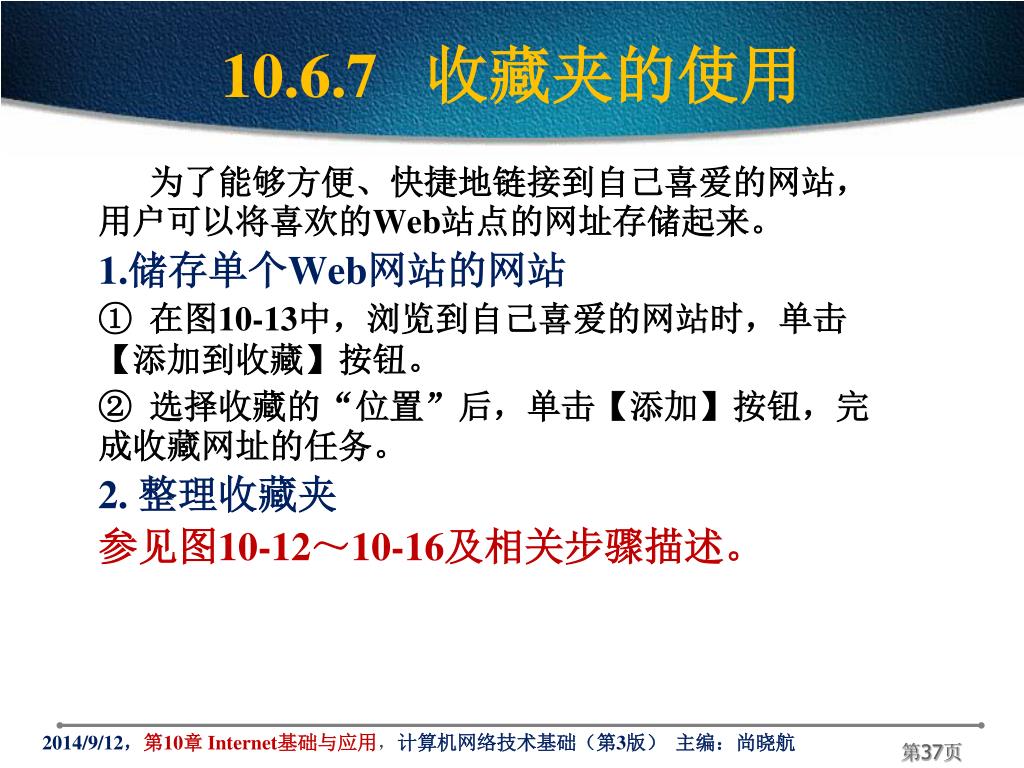 10.6.7 收藏夹的使用

为了能够方便、快捷地链接到自己喜爱的网站，用户可以将喜欢的Web站点的网址存储起来。

1.储存单个Web网站的网站

① 在图10-13中，浏览到自己喜爱的网站时，单击【添加到收藏】按钮。

② 选择收藏的“位置”后，单击【添加】按钮，完成收藏网址的任务。

2. 整理收藏夹

参见图10-12～10-16及相关步骤描述。

2014/9/12，第10章 Internet基础与应用，计算机网络技术基础（第3版） 主编：尚晓航

第37页